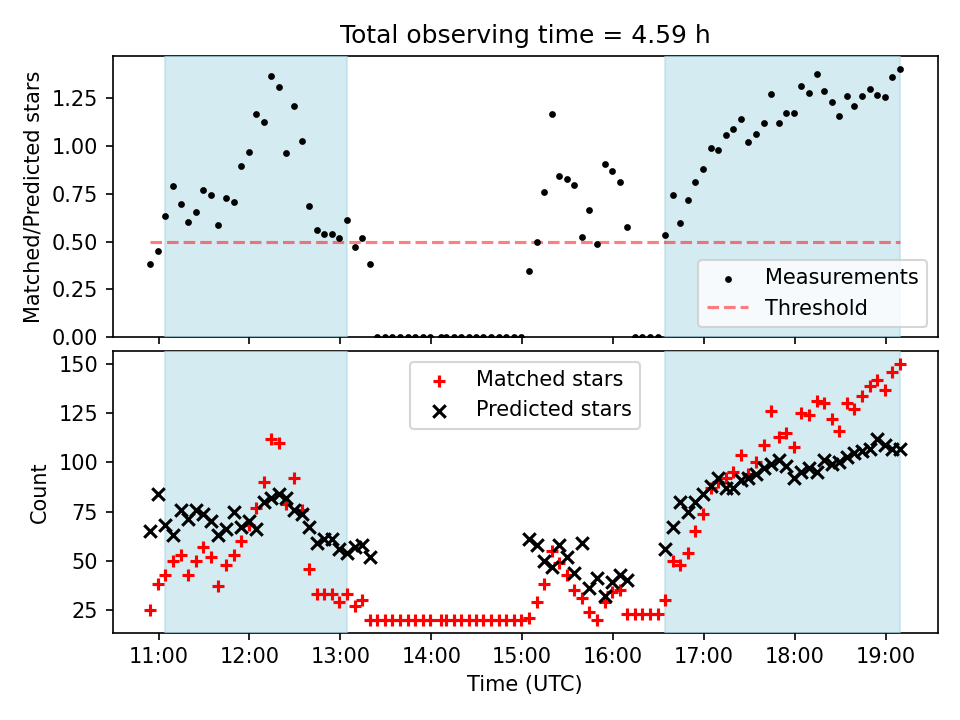 Total observing time = 4.59 h

Matched/Predicted stars

1.25
1.00
0.75
0.50
0.25
0.00

Measurements
Threshold

Count

150
125
100
75
50
25

Matched stars
Predicted stars

11:00 12:00 13:00 14:00 15:00 16:00 17:00 18:00 19:00

Time (UTC)